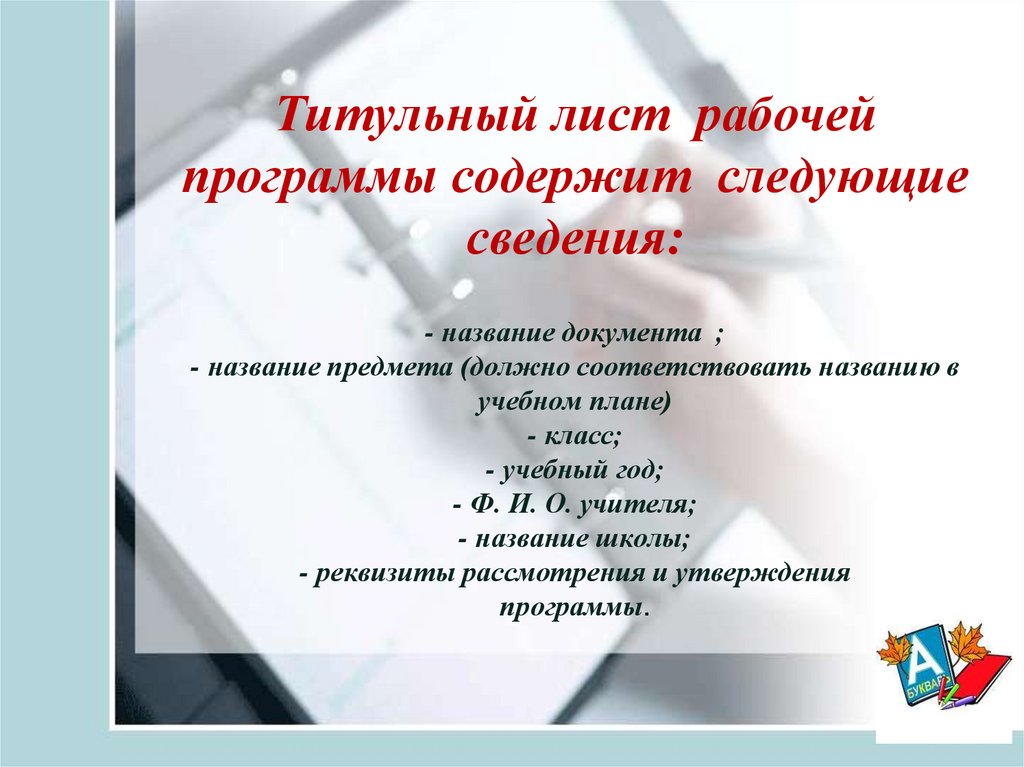 Титульный лист рабочей программы содержит следующие сведения:

- название документа ;
- название предмета (должно соответствовать названию в учебном плане)
- класс;
- учебный год;
- Ф. И. О. учителя;
- название школы;
- реквизиты рассмотрения и утверждения программы.

А
БУКВАРЬ